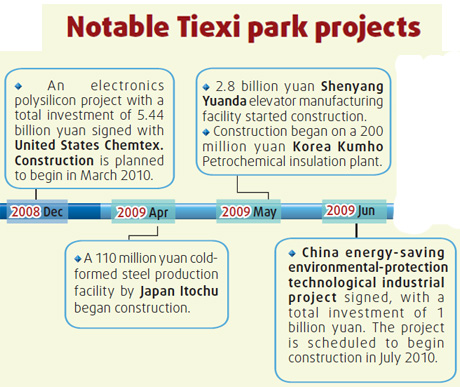 Notable Tiexi park projects

An electronics polysilicon project with a total investment of 5.44 billion yuan signed with United States Chemtex. Construction is planned to begin in March 2010.

2.8 billion yuan Shenyang Yuanda elevator manufacturing facility started construction.
Construction began on a 200 million yuan Korea Kumho Petrochemical insulation plant.

2008 Dec
2009 Apr
2009 May
2009 Jun

A 110 million yuan cold-formed steel production facility by Japan Itochu began construction.

China energy-saving environmental-protection technological industrial project signed, with a total investment of 1 billion yuan. The project is scheduled to begin construction in July 2010.